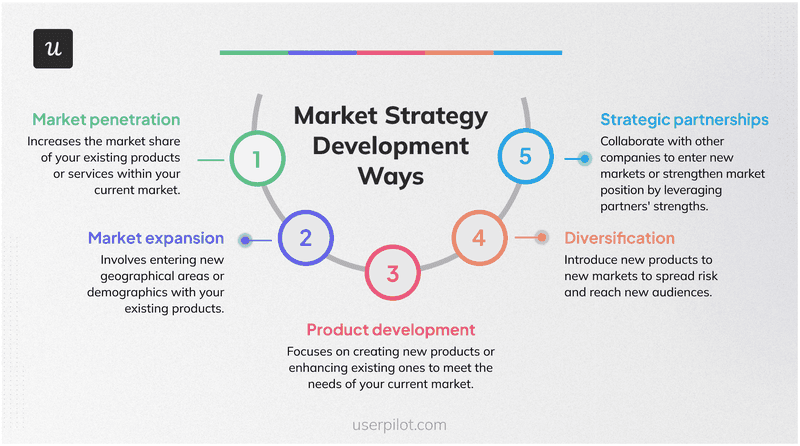 u

Market Strategy Development Ways

Market penetration
Increases the market share of your existing products or services within your current market.

1

Market expansion
Involves entering new geographical areas or demographics with your existing products.

2

3

Product development
Focuses on creating new products or enhancing existing ones to meet the needs of your current market.

4

Diversification
Introduce new products to new markets to spread risk and reach new audiences.

5

Strategic partnerships
Collaborate with other companies to enter new markets or strengthen market position by leveraging partners' strengths.

userpilot.com